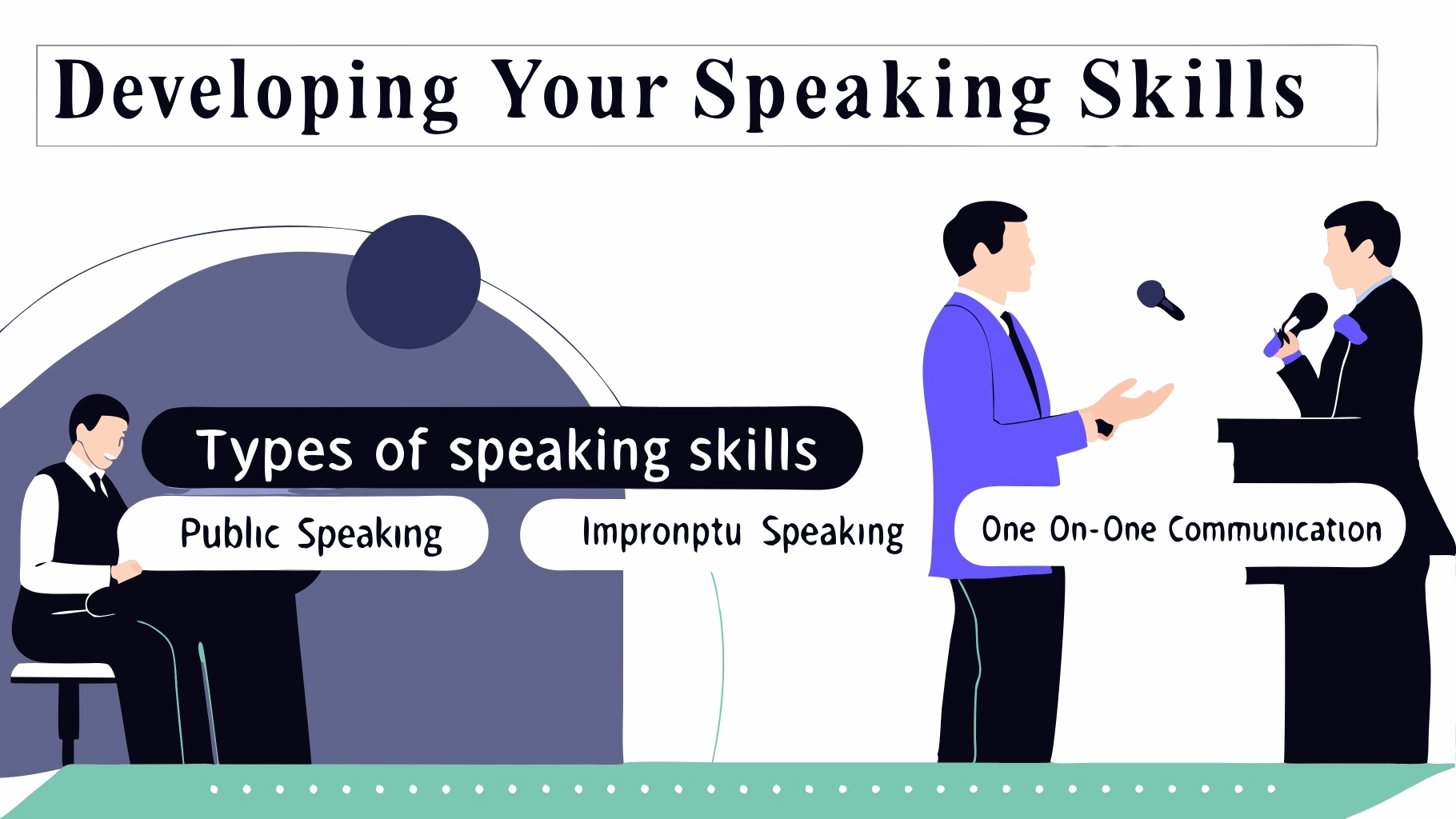 Developing Your Speaking Skills

Types of speaking skills

Public Speaking

Impronptu Speaking

One On-One Communication